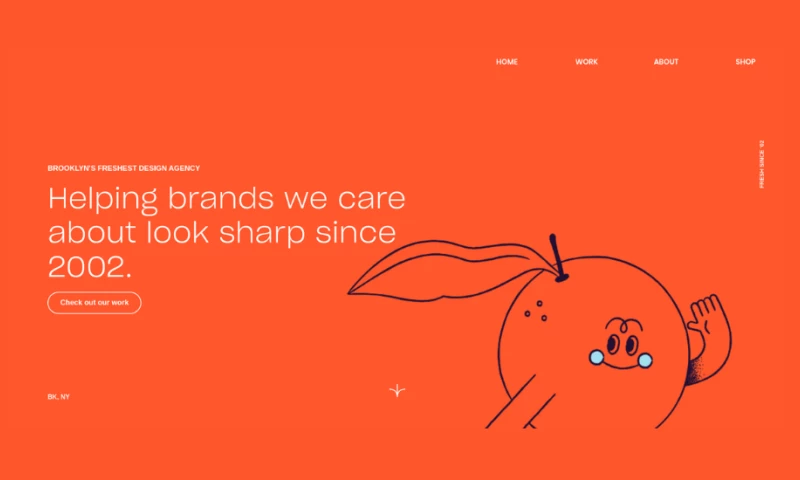 HOME WORK ABOUT SHOP

FRESH SINCE '02

BROOKLYN'S FRESHEST DESIGN AGENCY

Helping brands we care about look sharp since 2002.

Check out our work

BK, NY